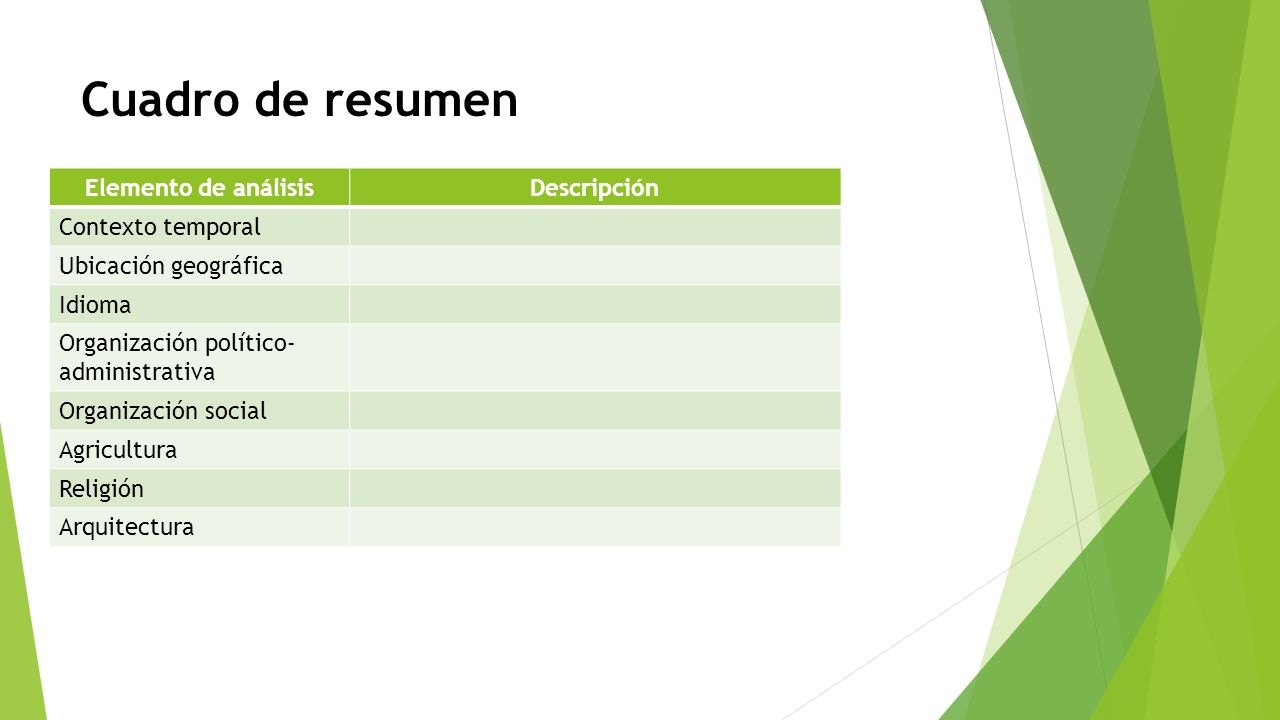 Cuadro de resumen

| Elemento de análisis | Descripción |
|---|---|
| Contexto temporal | |
| Ubicación geográfica | |
| Idioma | |
| Organización político-administrativa | |
| Organización social | |
| Agricultura | |
| Religión | |
| Arquitectura | |